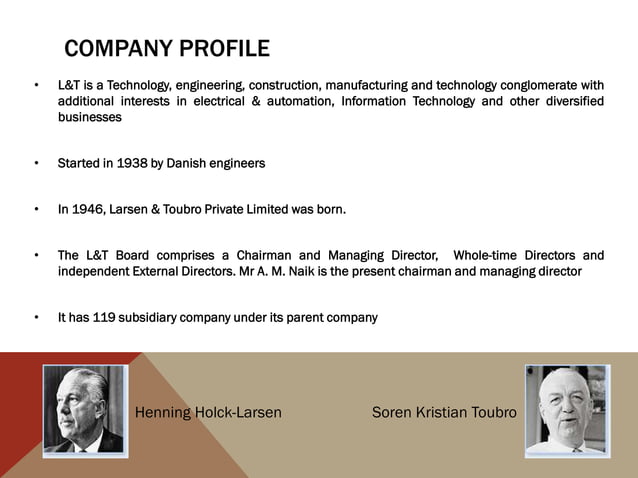 COMPANY PROFILE

• L&T is a Technology, engineering, construction, manufacturing and technology conglomerate with additional interests in electrical & automation, Information Technology and other diversified businesses

• Started in 1938 by Danish engineers

• In 1946, Larsen & Toubro Private Limited was born.

• The L&T Board comprises a Chairman and Managing Director, Whole-time Directors and independent External Directors. Mr A. M. Naik is the present chairman and managing director

• It has 119 subsidiary company under its parent company

Henning Holck-Larsen

Soren Kristian Toubro